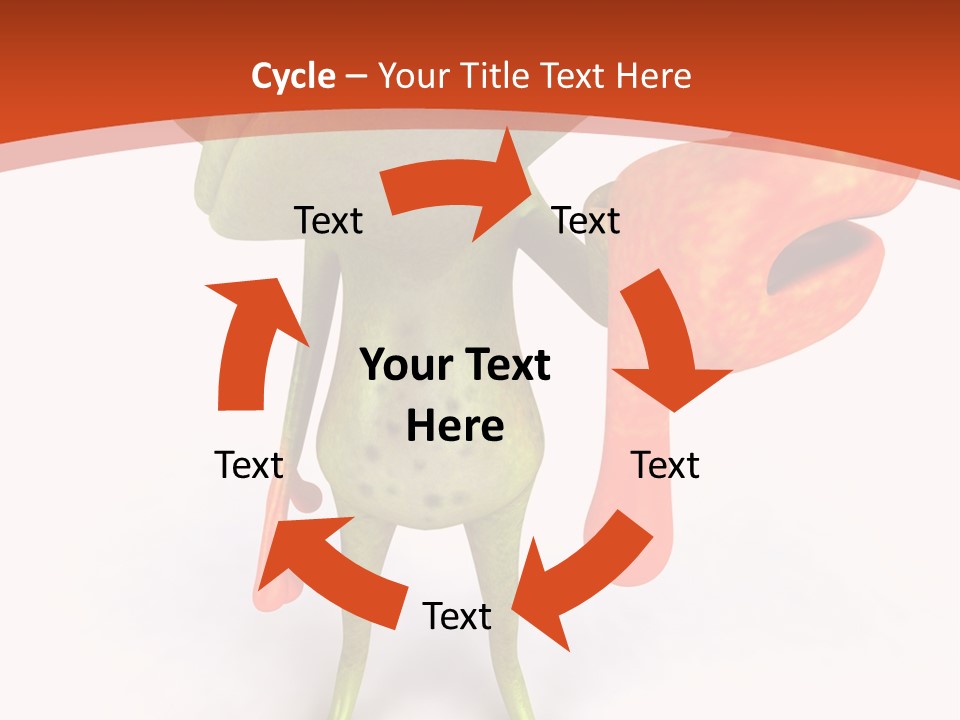 Cycle – Your Title Text Here

Text

Text

Your Text Here

Text

Text

Text